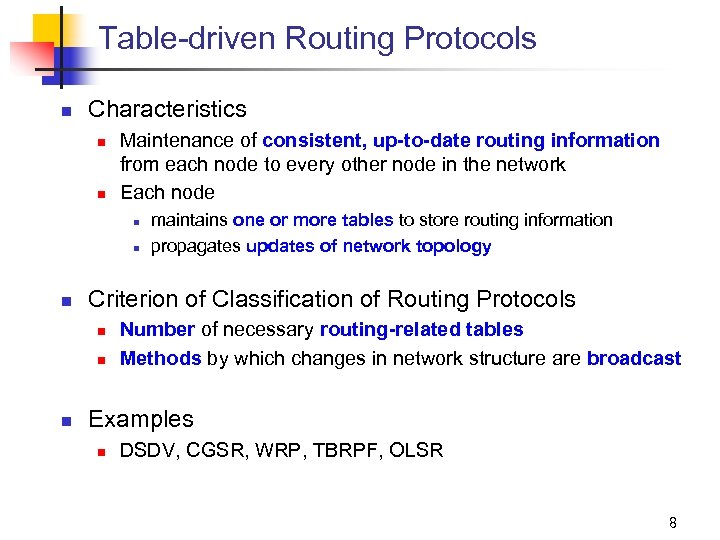 Table-driven Routing Protocols

Characteristics

Maintenance of consistent, up-to-date routing information from each node to every other node in the network

Each node

maintains one or more tables to store routing information

propagates updates of network topology

Criterion of Classification of Routing Protocols

Number of necessary routing-related tables

Methods by which changes in network structure are broadcast

Examples

DSDV, CGSR, WRP, TBRPF, OLSR

8